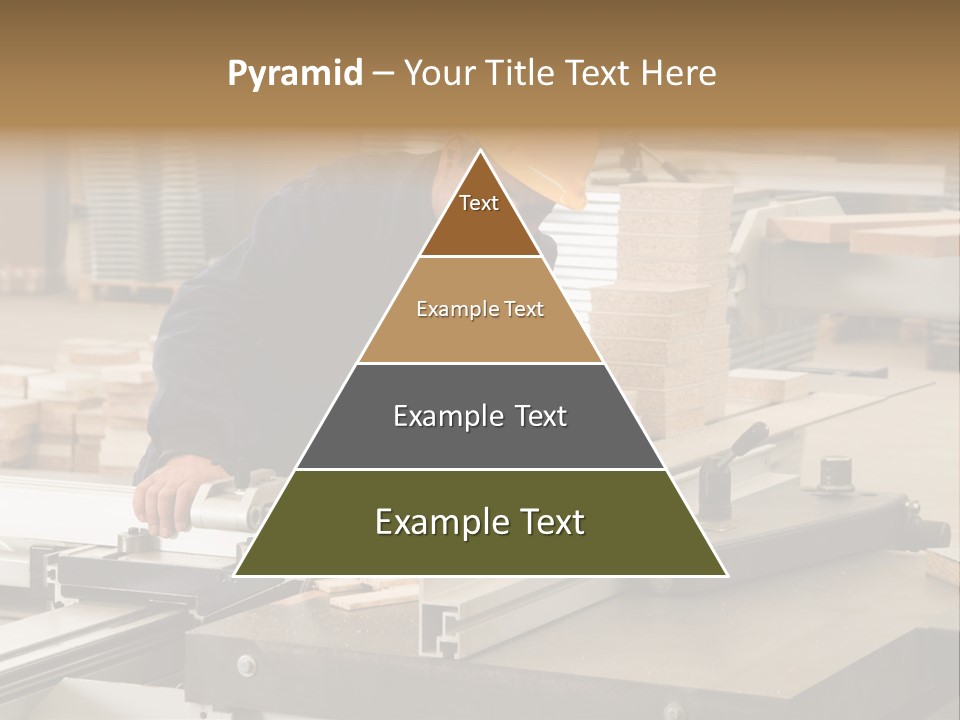 Pyramid – Your Title Text Here

Text

Example Text

Example Text

Example Text